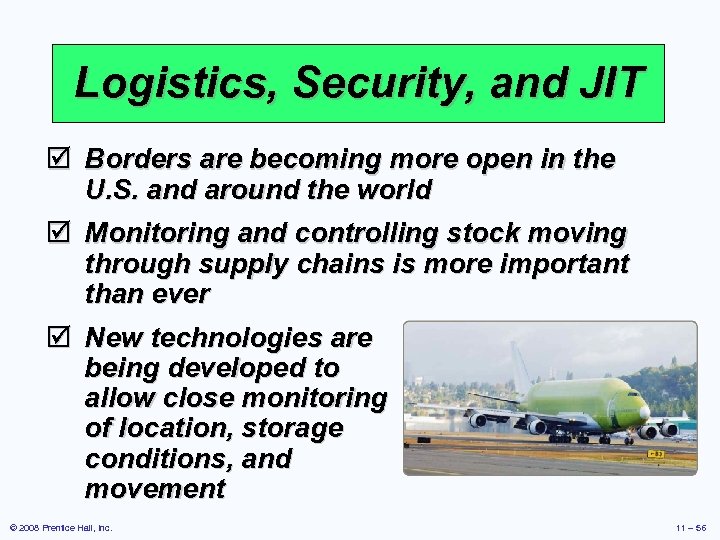 Logistics, Security, and JIT

☑ Borders are becoming more open in the U.S. and around the world

☑ Monitoring and controlling stock moving through supply chains is more important than ever

☑ New technologies are being developed to allow close monitoring of location, storage conditions, and movement

© 2008 Prentice Hall, Inc.

11 – 56